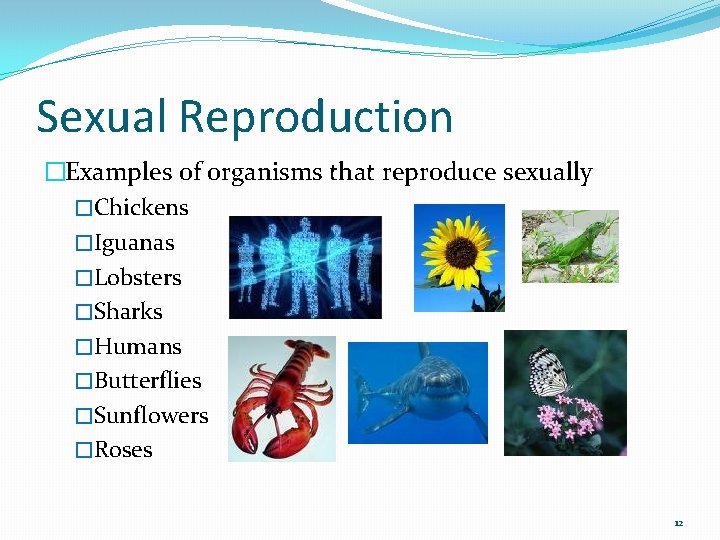 Sexual Reproduction

□Examples of organisms that reproduce sexually

□Chickens

□Iguanas

□Lobsters

□Sharks

□Humans

□Butterflies

□Sunflowers

□Roses

12